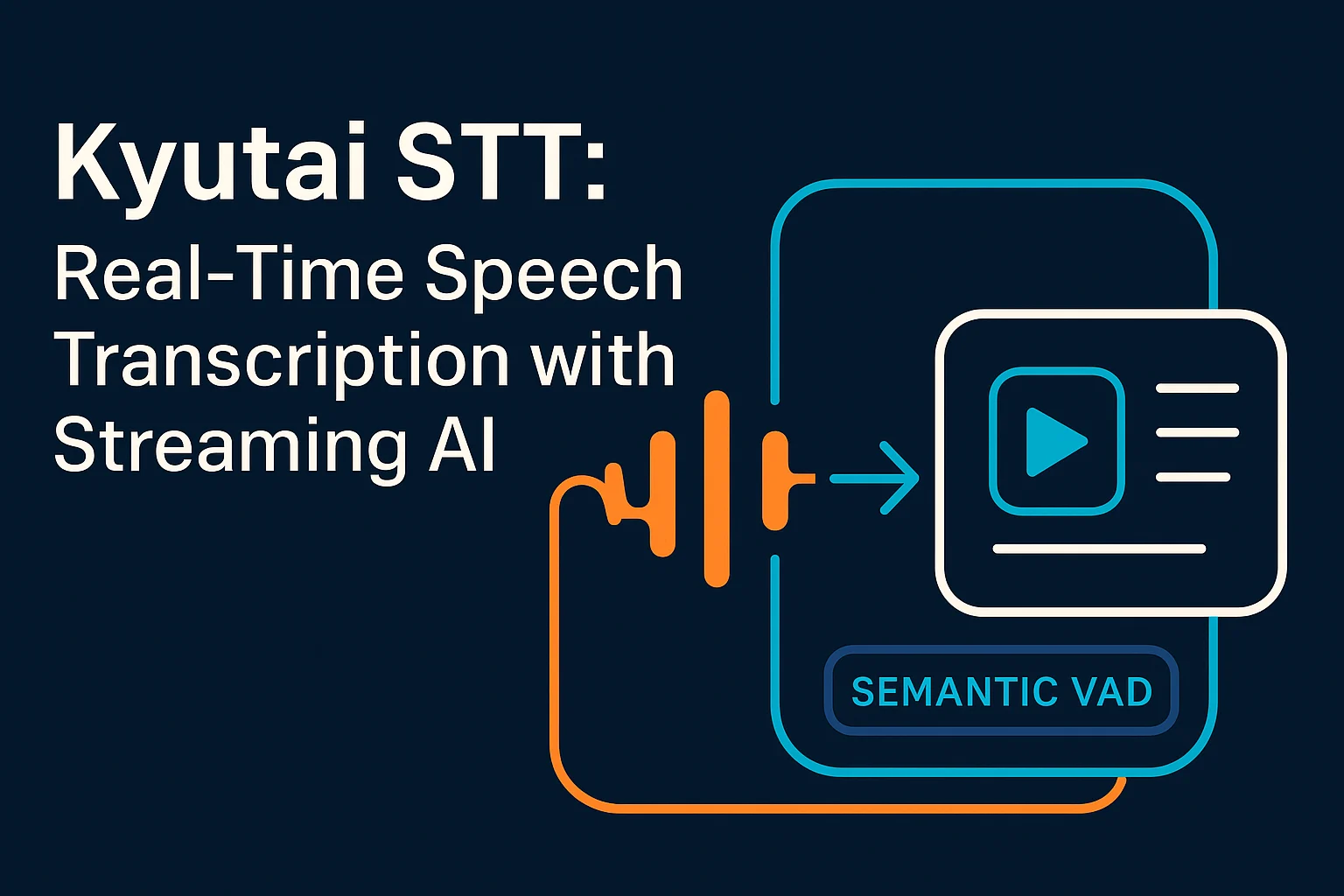 Kyutai STT:
Real-Time Speech Transcription with Streaming AI

SEMANTIC VAD